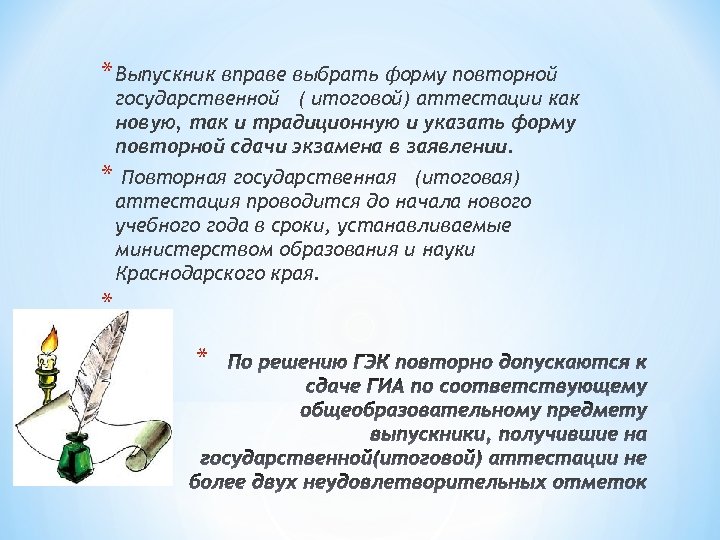 * Выпускник вправе выбрать форму повторной государственной ( итоговой) аттестации как новую, так и традиционную и указать форму повторной сдачи экзамена в заявлении.

* Повторная государственная (итоговая) аттестация проводится до начала нового учебного года в сроки, устанавливаемые министерством образования и науки Краснодарского края.

*

* По решению ГЭК повторно допускаются к сдаче ГИА по соответствующему общеобразовательному предмету выпускники, получившие на государственной(итоговой) аттестации не более двух неудовлетворительных отметок